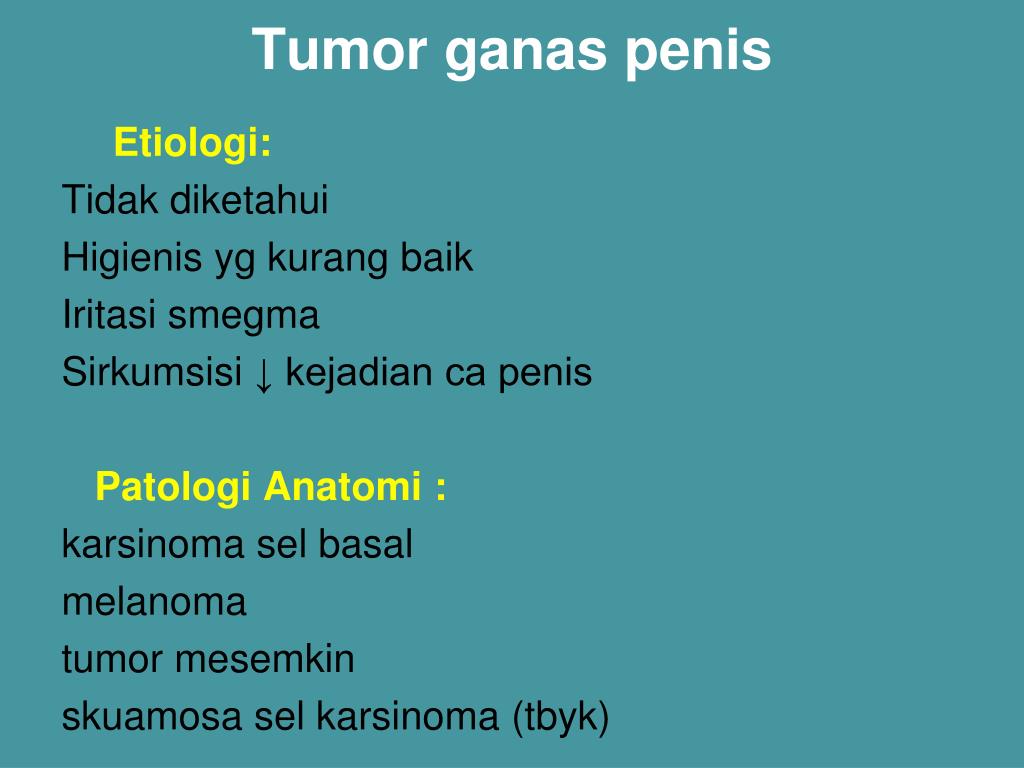 Tumor ganas penis

Etiologi:
Tidak diketahui
Higienis yg kurang baik
Iritasi smegma
Sirkumsisi ↓ kejadian ca penis

Patologi Anatomi :
karsinoma sel basal
melanoma
tumor mesemkin
skuamosa sel karsinoma (tbyk)